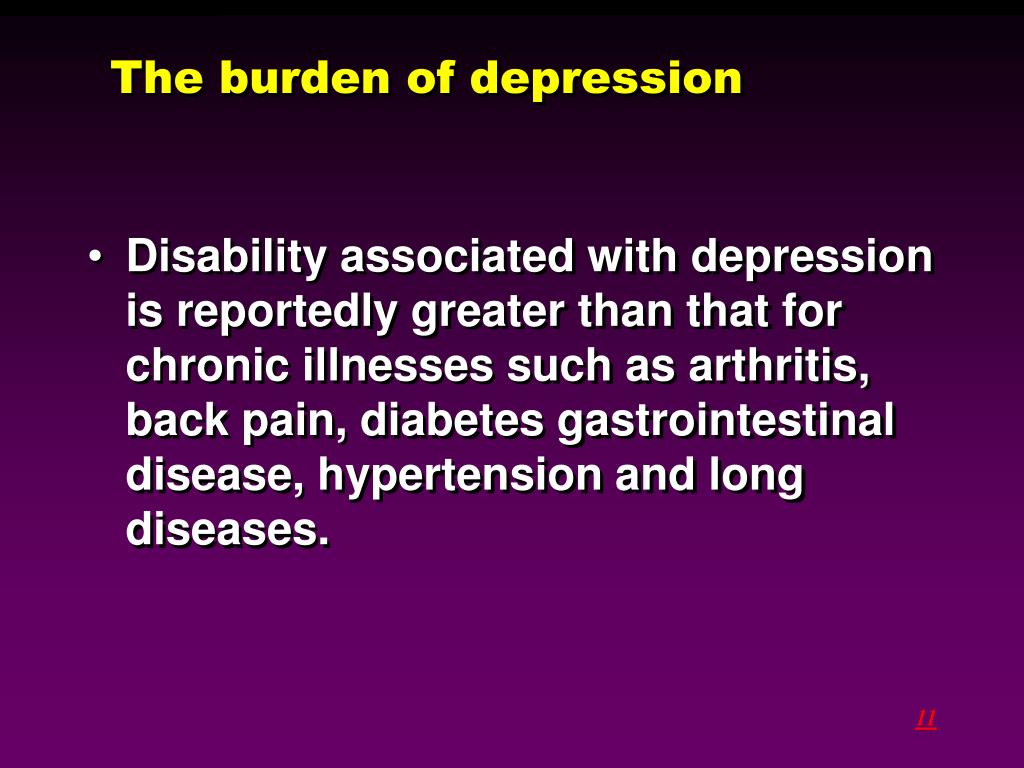 The burden of depression

• Disability associated with depression is reportedly greater than that for chronic illnesses such as arthritis, back pain, diabetes gastrointestinal disease, hypertension and long diseases.

11